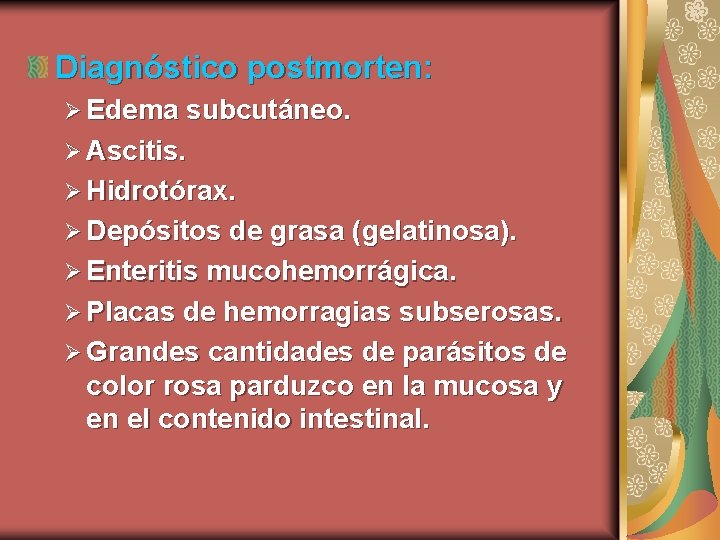 Diagnóstico postmorten:

➢ Edema subcutáneo.
➢ Ascitis.
➢ Hidrotórax.
➢ Depósitos de grasa (gelatinosa).
➢ Enteritis mucohemorrágica.
➢ Placas de hemorragias subserosas.
➢ Grandes cantidades de parásitos de color rosa parduzco en la mucosa y en el contenido intestinal.